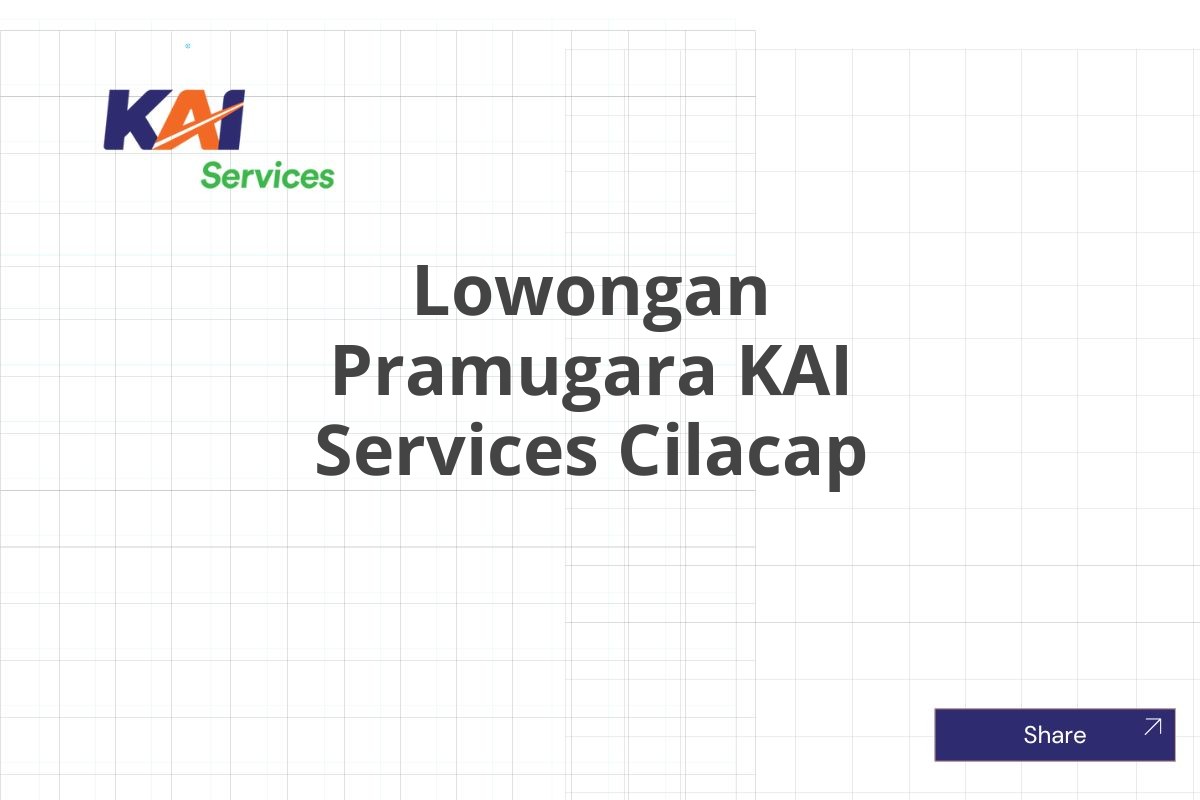 KAI
Services

Lowongan Pramugara KAI Services Cilacap

Share